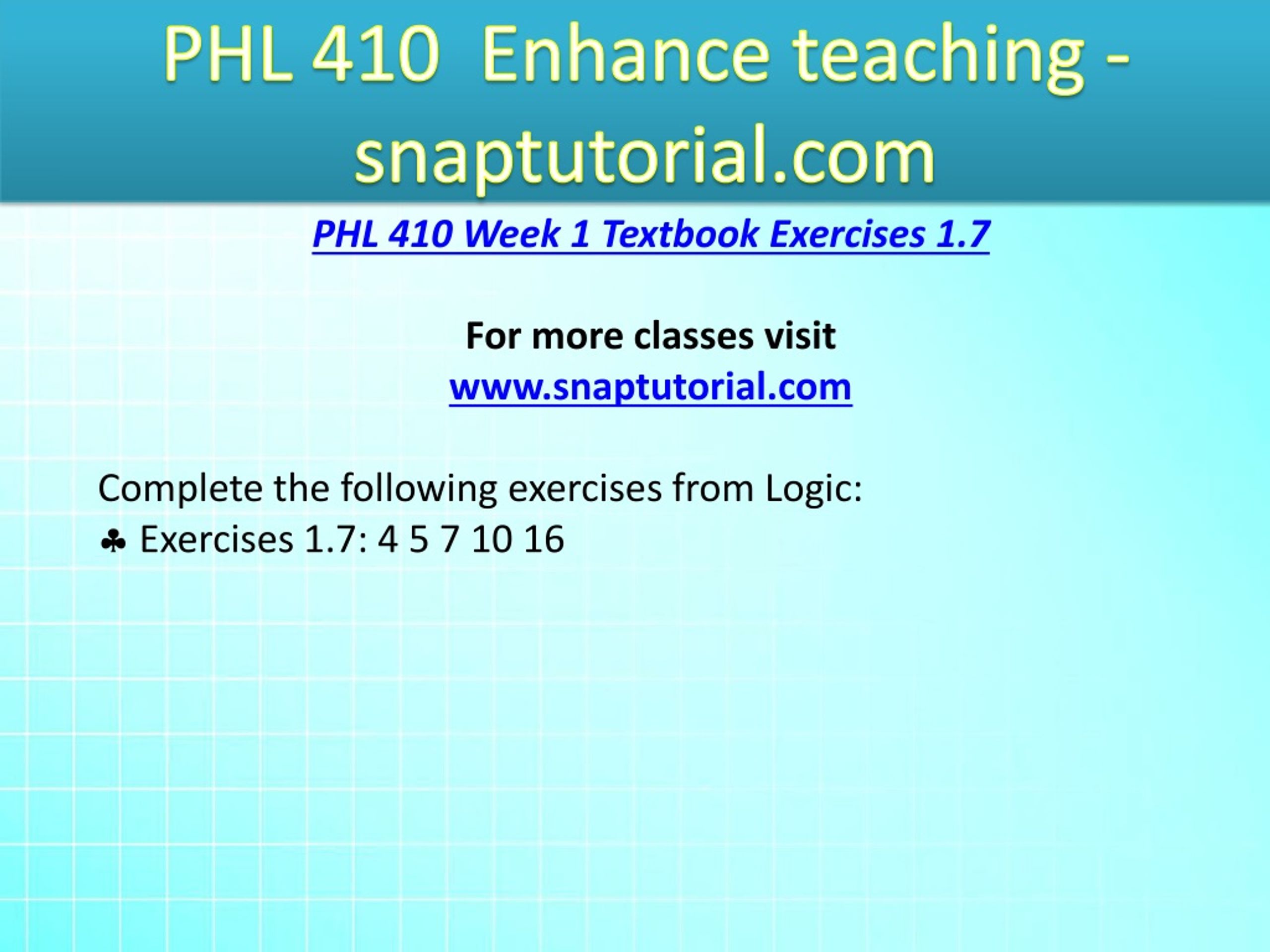 PHL 410 Enhance teaching - snaptutorial.com

PHL 410 Week 1 Textbook Exercises 1.7

For more classes visit
www.snaptutorial.com

Complete the following exercises from Logic:
♣ Exercises 1.7: 4 5 7 10 16